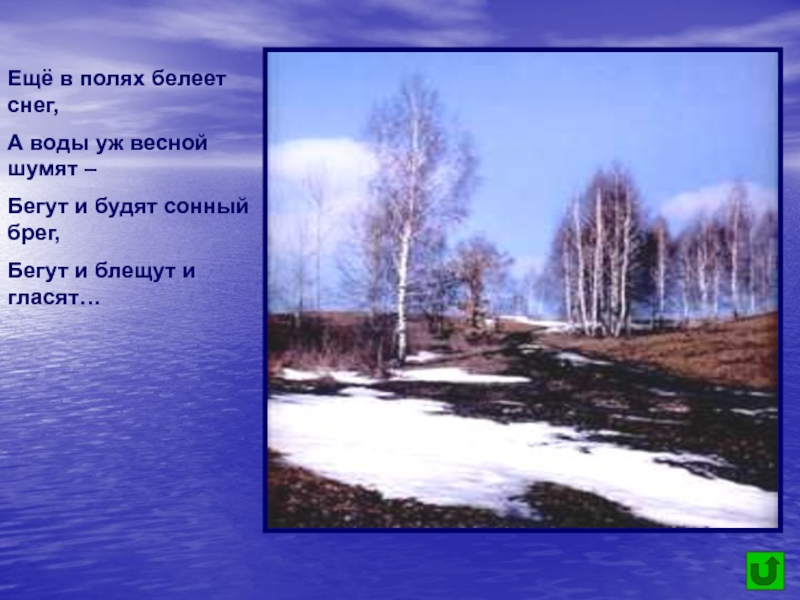 Ещё в полях белеет снег,

А воды уж весной шумят –

Бегут и будят сонный брег,

Бегут и блещут и гласят…